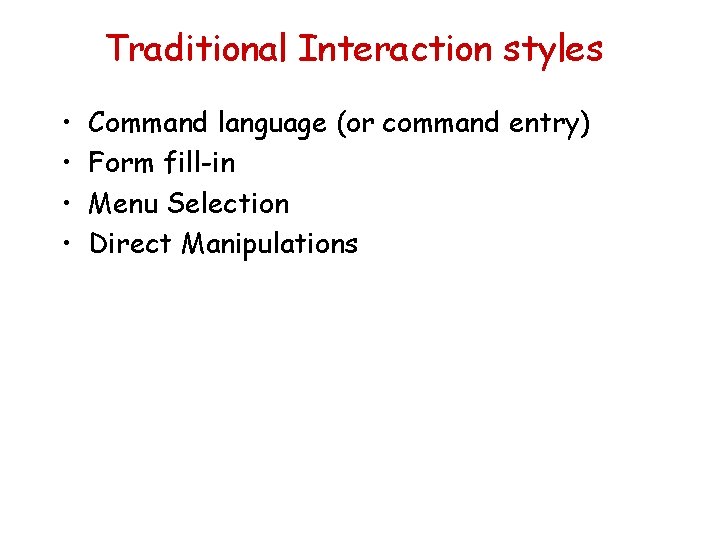 Traditional Interaction styles

• Command language (or command entry)
• Form fill-in
• Menu Selection
• Direct Manipulations